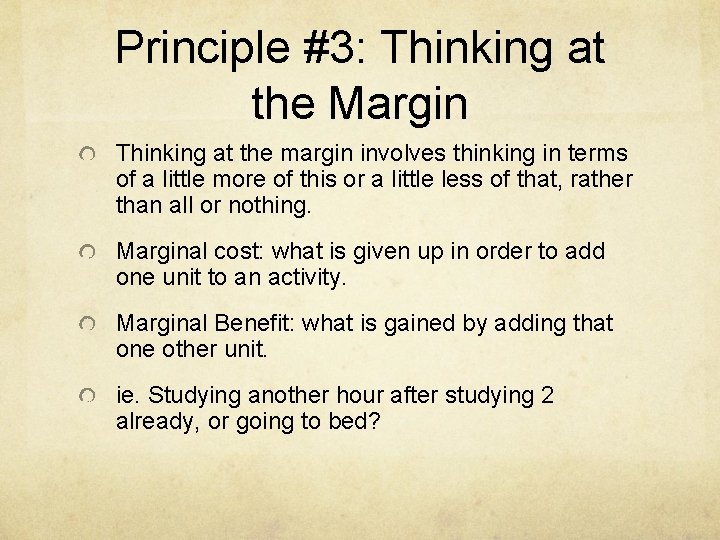 Principle #3: Thinking at the Margin

Thinking at the margin involves thinking in terms of a little more of this or a little less of that, rather than all or nothing.

Marginal cost: what is given up in order to add one unit to an activity.

Marginal Benefit: what is gained by adding that one other unit.

ie. Studying another hour after studying 2 already, or going to bed?